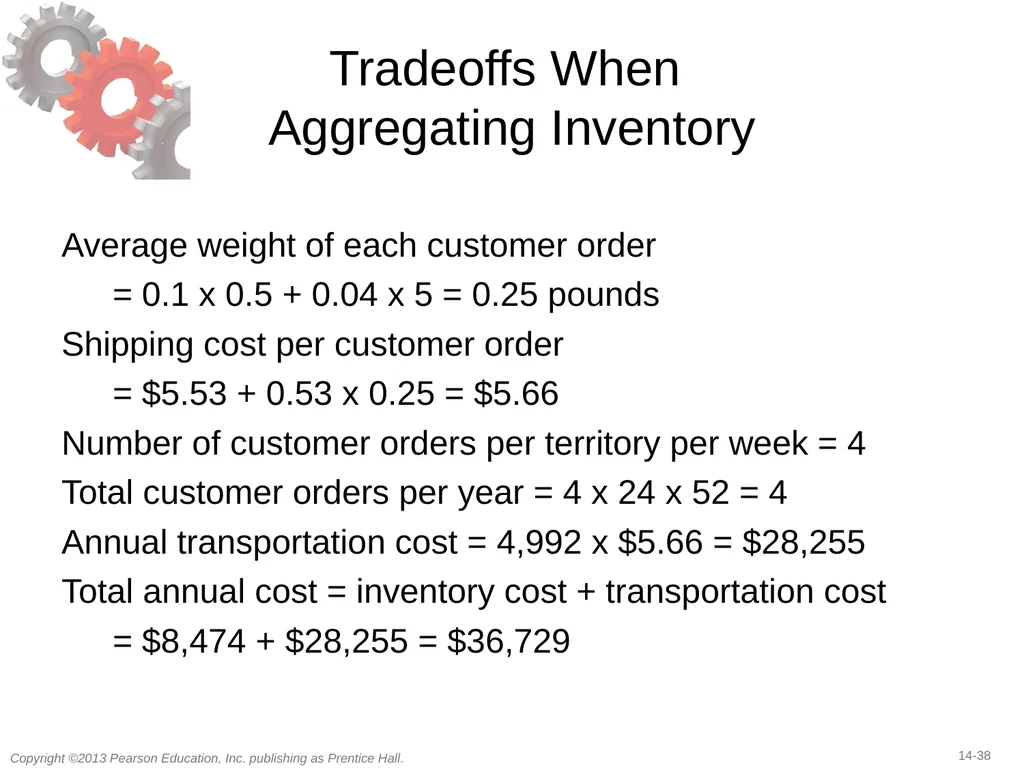 Tradeoffs When Aggregating Inventory

Average weight of each customer order

= 0.1 x 0.5 + 0.04 x 5 = 0.25 pounds

Shipping cost per customer order

= \$5.53 + 0.53 x 0.25 = \$5.66

Number of customer orders per territory per week = 4

Total customer orders per year = 4 x 24 x 52 = 4

Annual transportation cost = 4,992 x \$5.66 = \$28,255

Total annual cost = inventory cost + transportation cost

= \$8,474 + \$28,255 = \$36,729

Copyright ©2013 Pearson Education, Inc. publishing as Prentice Hall.

14-38